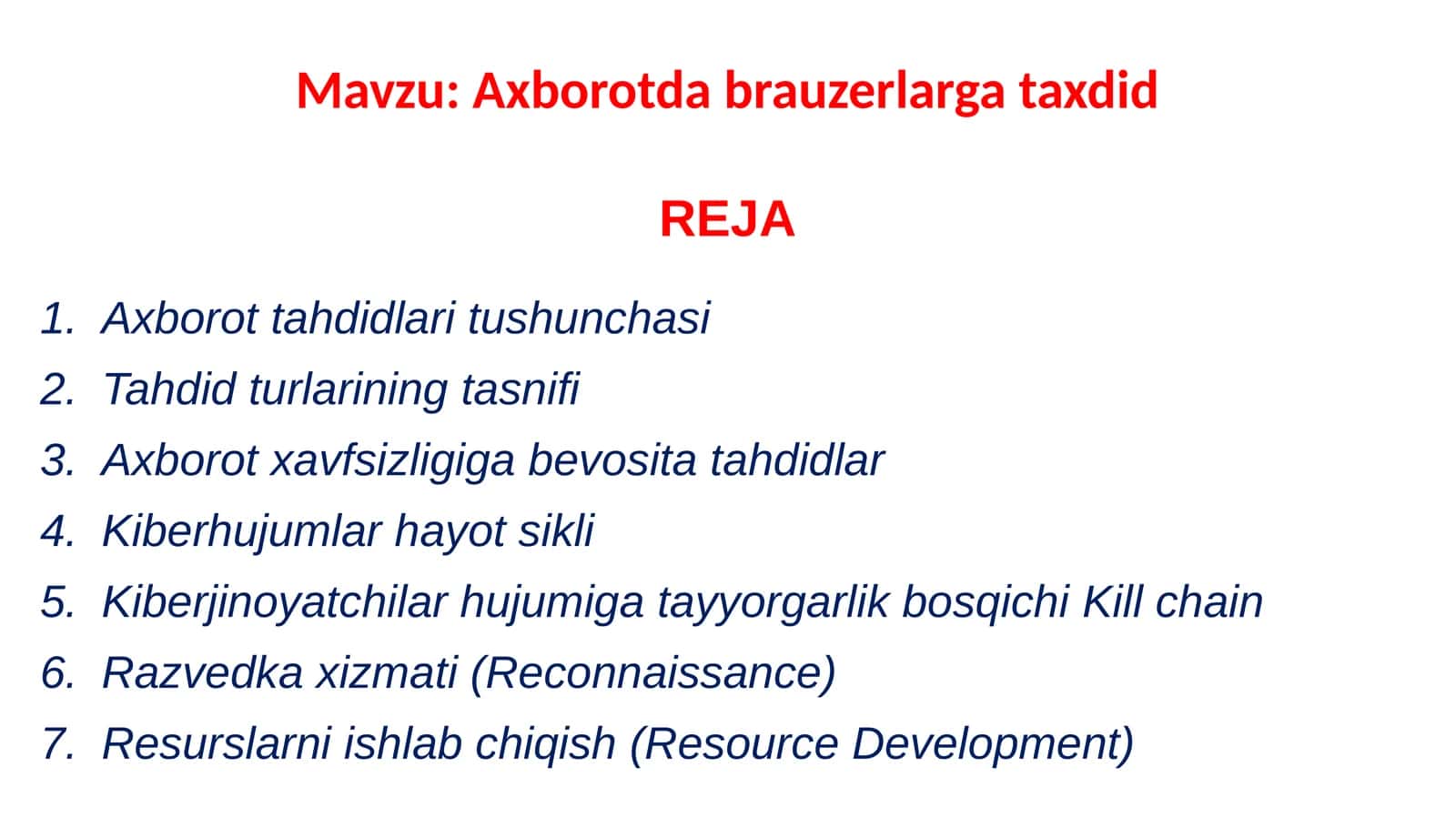 Mavzu: Axborotda brauzerlarga taxdid

REJA

1. Axborot tahdidlari tushunchasi
2. Tahdid turlarining tasnifi
3. Axborot xavfsizligiga bevosita tahdidlar
4. Kiberhujumlar hayot sikli
5. Kiberjinoyatchilar hujumiga tayyorgarlik bosqichi Kill chain
6. Razvedka xizmati (Reconnaissance)
7. Resurslarni ishlab chiqish (Resource Development)